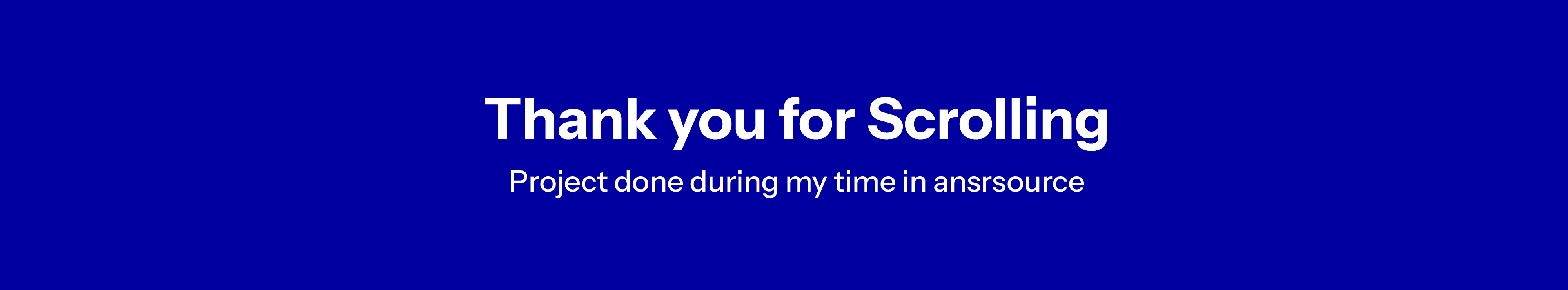 Thank you for Scrolling

Project done during my time in ansrsource